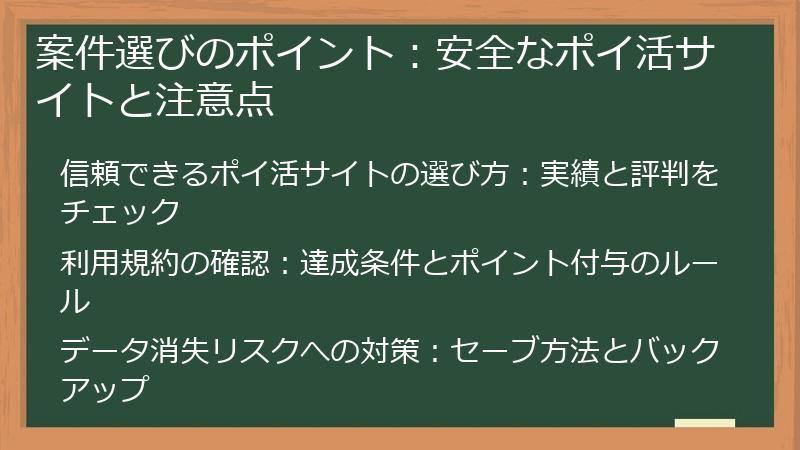 案件選びのポイント：安全なポイ活サイトと注意点

信頼できるポイ活サイトの選び方：実績と評判をチェック

利用規約の確認：達成条件とポイント付与のルール

データ消失リスクへの対策：セーブ方法とバックアップ